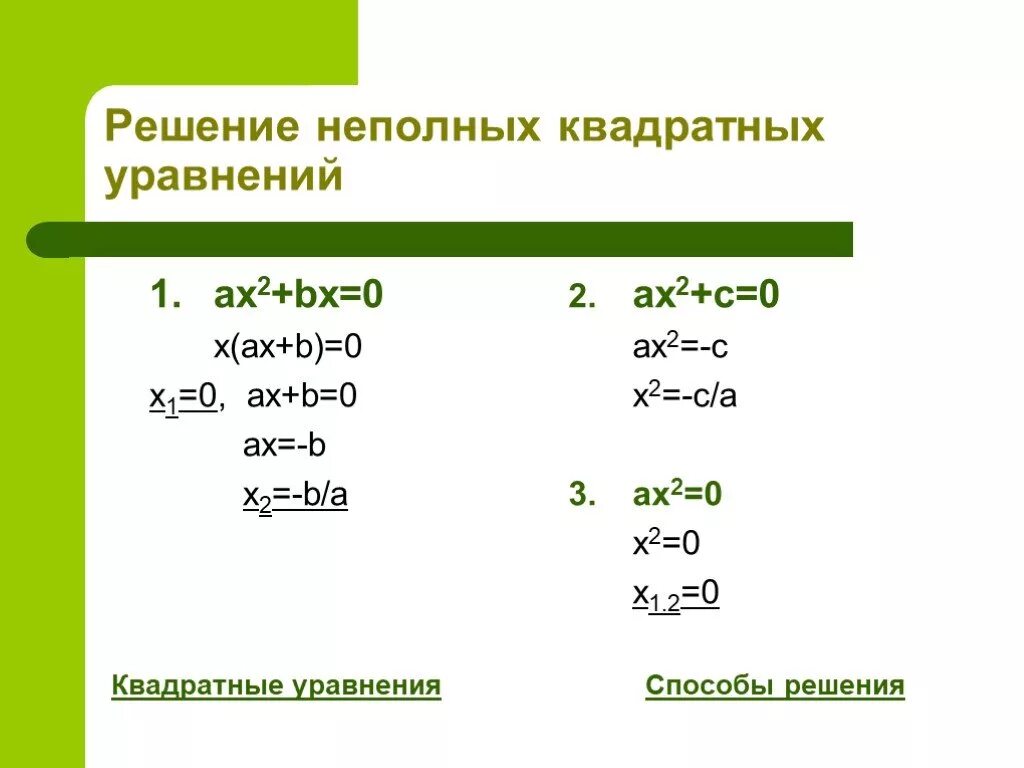 Решение неполных квадратных уравнений

1. $ax^2+bx=0$

$x(ax+b)=0$

$x_1=0$, $ax+b=0$

$ax=-b$

$x_2=-b/a$

2. $ax^2+c=0$

$ax^2=-c$

$x^2=-c/a$

3. $ax^2=0$

$x^2=0$

$x_{1.2}=0$

Квадратные уравнения

Способы решения